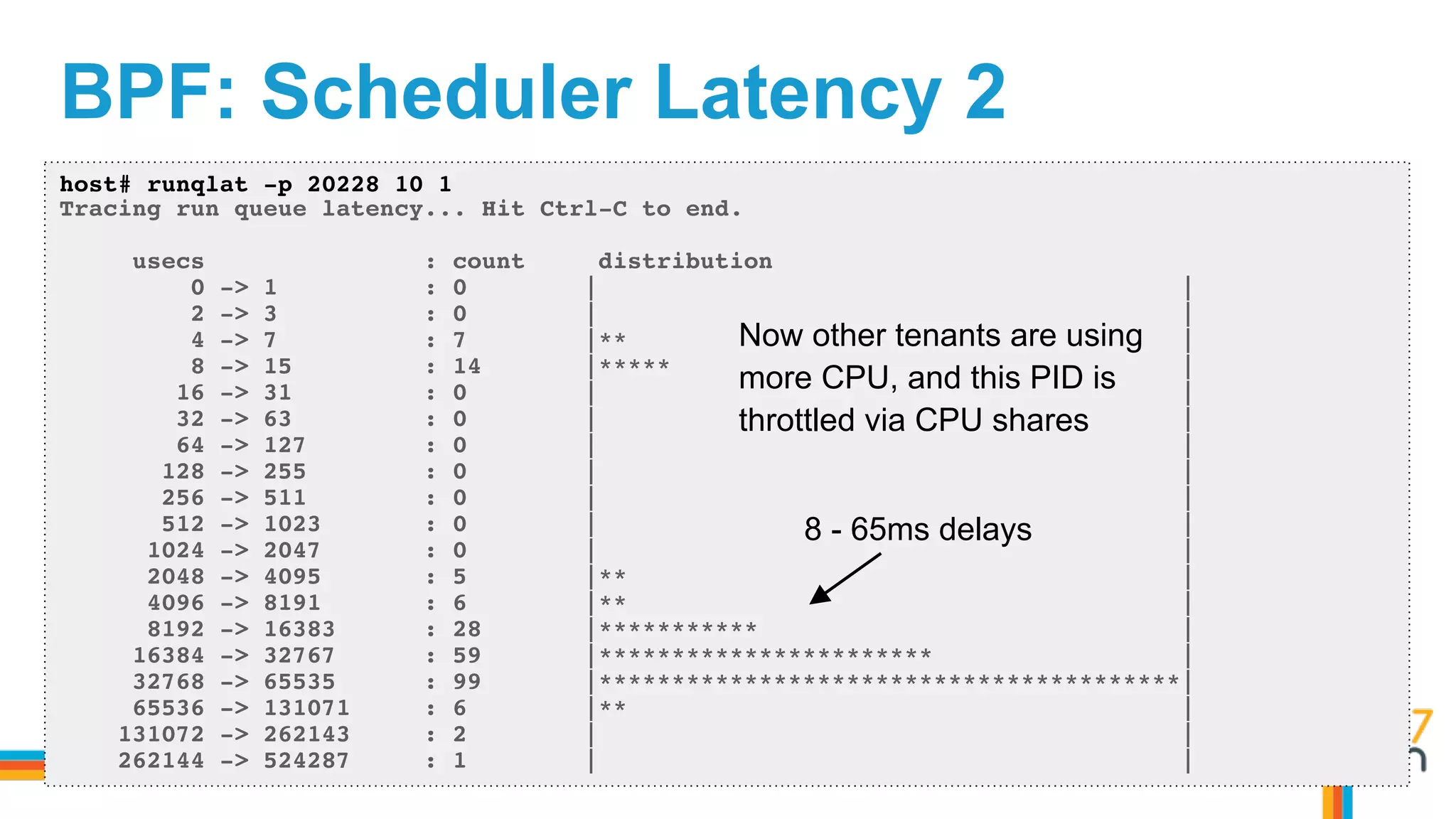 BPF: Scheduler Latency 2

host# runqlat -p 20228 10 1
Tracing run queue latency... Hit Ctrl-C to end.

| usecs | : count | distribution |
|---|---|---|
| 0 -> 1 | : 0 | \| \| |
| 2 -> 3 | : 0 | \| \| |
| 4 -> 7 | : 7 | \|** \| |
| 8 -> 15 | : 14 | \|***** \| |
| 16 -> 31 | : 0 | \| \| |
| 32 -> 63 | : 0 | \| \| |
| 64 -> 127 | : 0 | \| \| |
| 128 -> 255 | : 0 | \| \| |
| 256 -> 511 | : 0 | \| \| |
| 512 -> 1023 | : 0 | \| \| |
| 1024 -> 2047 | : 0 | \| \| |
| 2048 -> 4095 | : 5 | \|** \| |
| 4096 -> 8191 | : 6 | \|** \| |
| 8192 -> 16383 | : 28 | \|*********** \| |
| 16384 -> 32767 | : 59 | \|*********************** \| |
| 32768 -> 65535 | : 99 | \|****************************************\| |
| 65536 -> 131071 | : 6 | \|** \| |
| 131072 -> 262143 | : 2 | \| \| |
| 262144 -> 524287 | : 1 | \| \| |

Now other tenants are using more CPU, and this PID is throttled via CPU shares

8 - 65ms delays